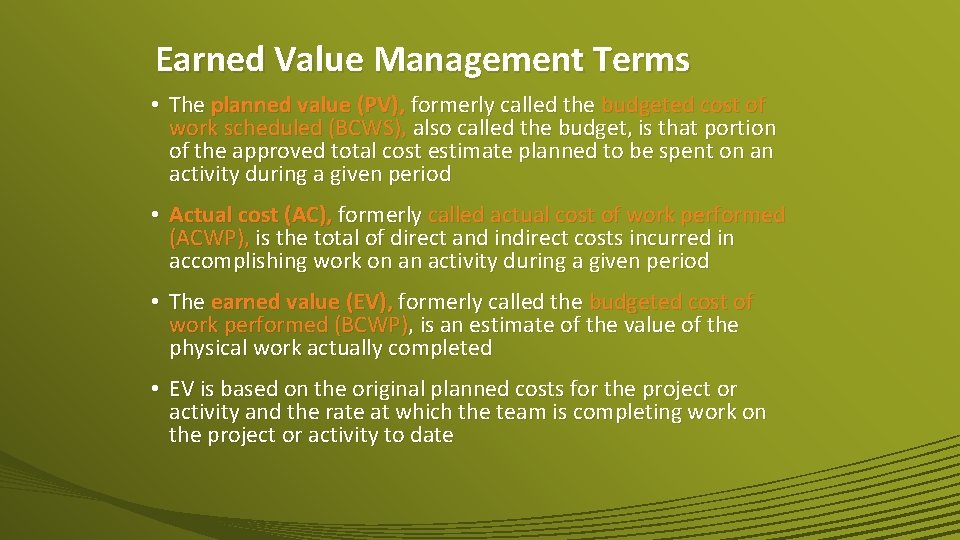 Earned Value Management Terms

• The planned value (PV), formerly called the budgeted cost of work scheduled (BCWS), also called the budget, is that portion of the approved total cost estimate planned to be spent on an activity during a given period

• Actual cost (AC), formerly called actual cost of work performed (ACWP), is the total of direct and indirect costs incurred in accomplishing work on an activity during a given period

• The earned value (EV), formerly called the budgeted cost of work performed (BCWP), is an estimate of the value of the physical work actually completed

• EV is based on the original planned costs for the project or activity and the rate at which the team is completing work on the project or activity to date